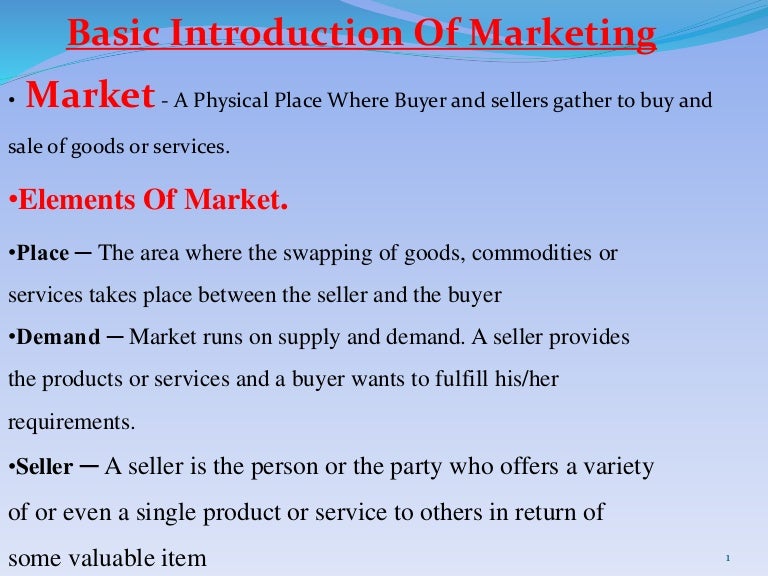 Basic Introduction Of Marketing

• Market - A Physical Place Where Buyer and sellers gather to buy and sale of goods or services.

•Elements Of Market.

•Place ─ The area where the swapping of goods, commodities or services takes place between the seller and the buyer

•Demand ─ Market runs on supply and demand. A seller provides the products or services and a buyer wants to fulfill his/her requirements.

•Seller ─ A seller is the person or the party who offers a variety of or even a single product or service to others in return of some valuable item

1